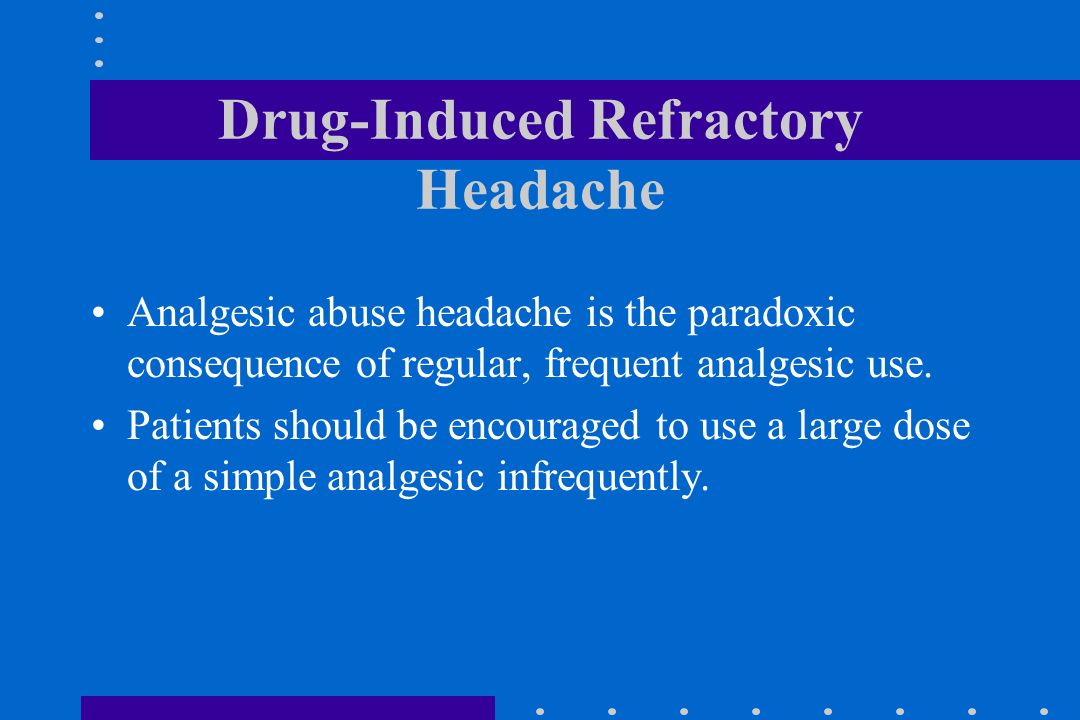 Drug-Induced Refractory Headache

• Analgesic abuse headache is the paradoxic consequence of regular, frequent analgesic use.

• Patients should be encouraged to use a large dose of a simple analgesic infrequently.